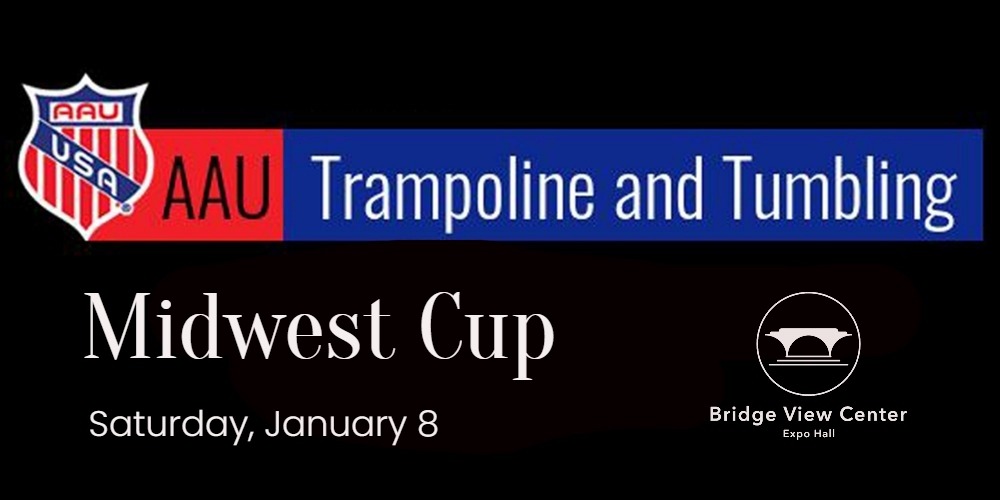 AAU
USA
AAU Trampoline and Tumbling

Midwest Cup

Saturday, January 8

Bridge View Center
Expo Hall